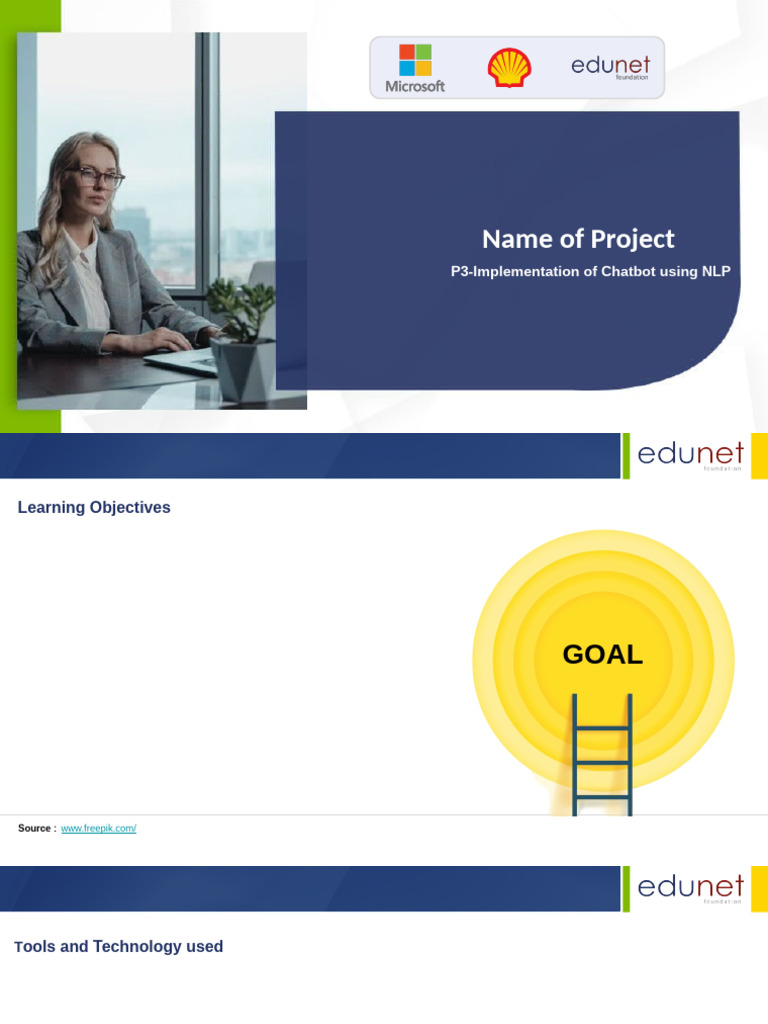 Microsoft

edunet foundation

Name of Project

P3-Implementation of Chatbot using NLP

edunet foundation

Learning Objectives

GOAL

Source : www.freepik.com/

edunet foundation

Tools and Technology used